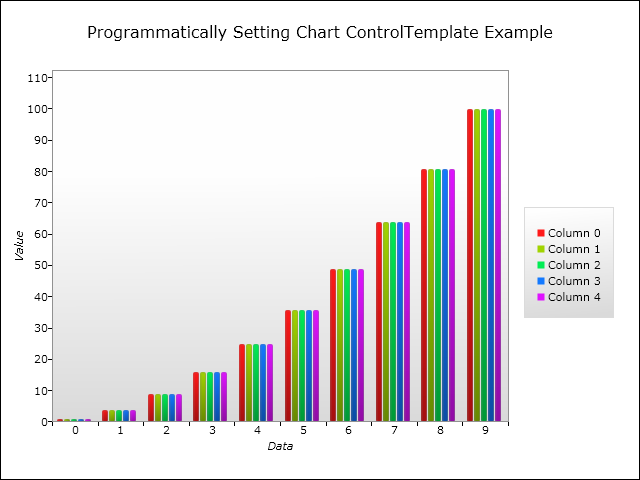 Programmatically Setting Chart ControlTemplate Example

110
100
90
80
70
60
50
40
30
20
10
0

Value

0 1 2 3 4 5 6 7 8 9

Data

Column 0
Column 1
Column 2
Column 3
Column 4